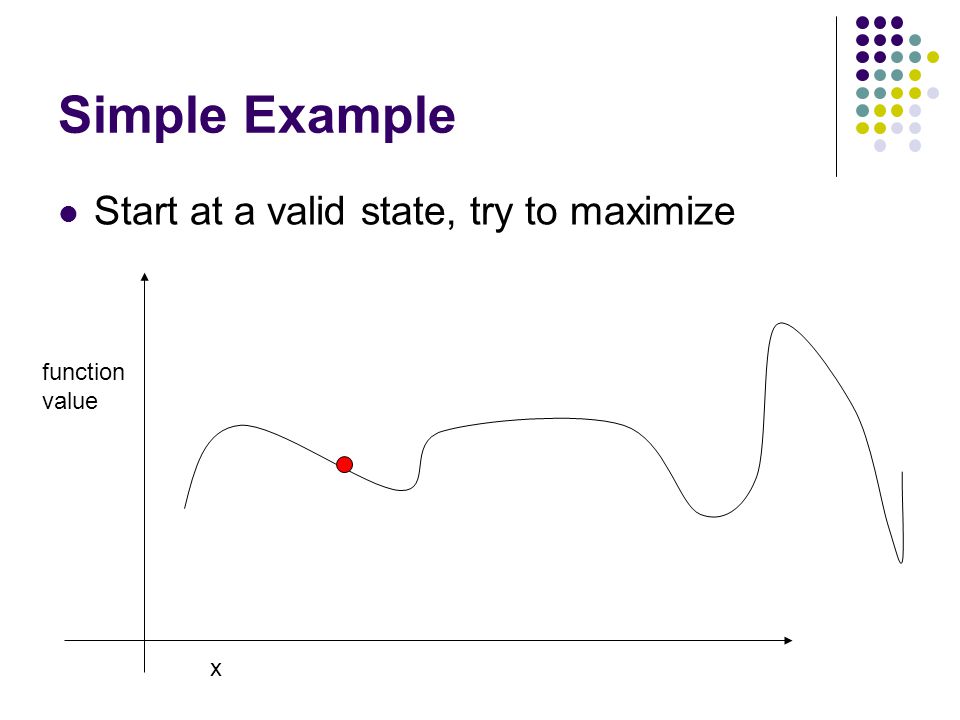 Simple Example

Start at a valid state, try to maximize

function value

x